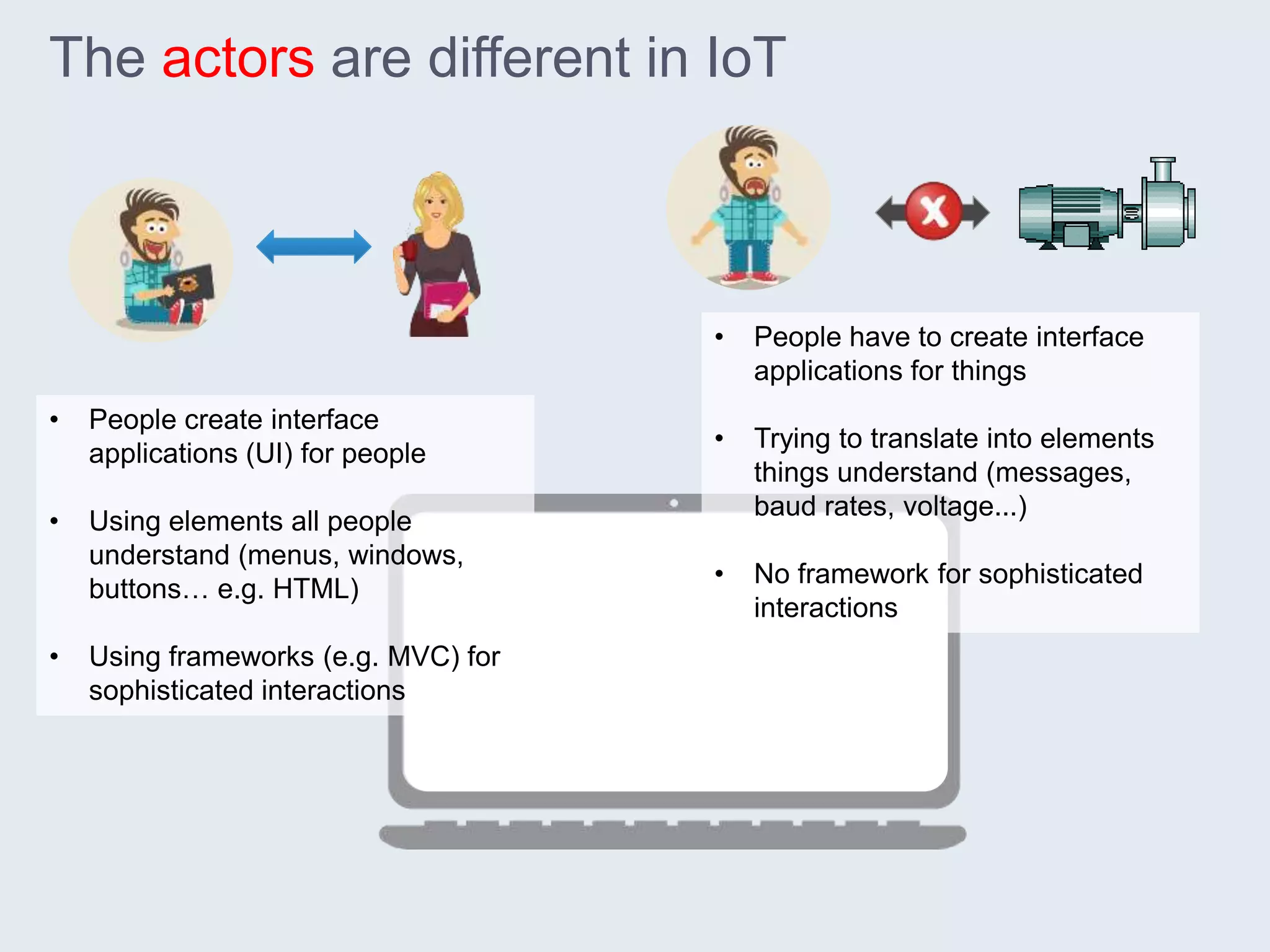 The actors are different in IoT

• People create interface applications (UI) for people

• Using elements all people understand (menus, windows, buttons… e.g. HTML)

• Using frameworks (e.g. MVC) for sophisticated interactions

• People have to create interface applications for things

• Trying to translate into elements things understand (messages, baud rates, voltage...)

• No framework for sophisticated interactions